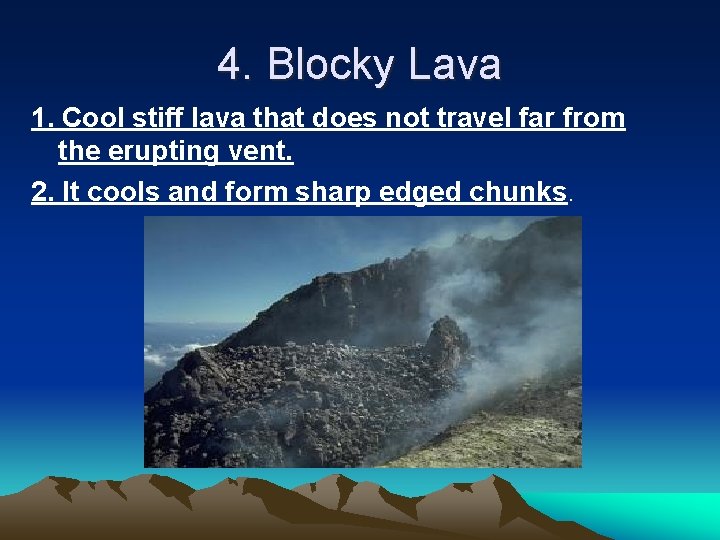 4. Blocky Lava

1. Cool stiff lava that does not travel far from the erupting vent.

2. It cools and form sharp edged chunks.